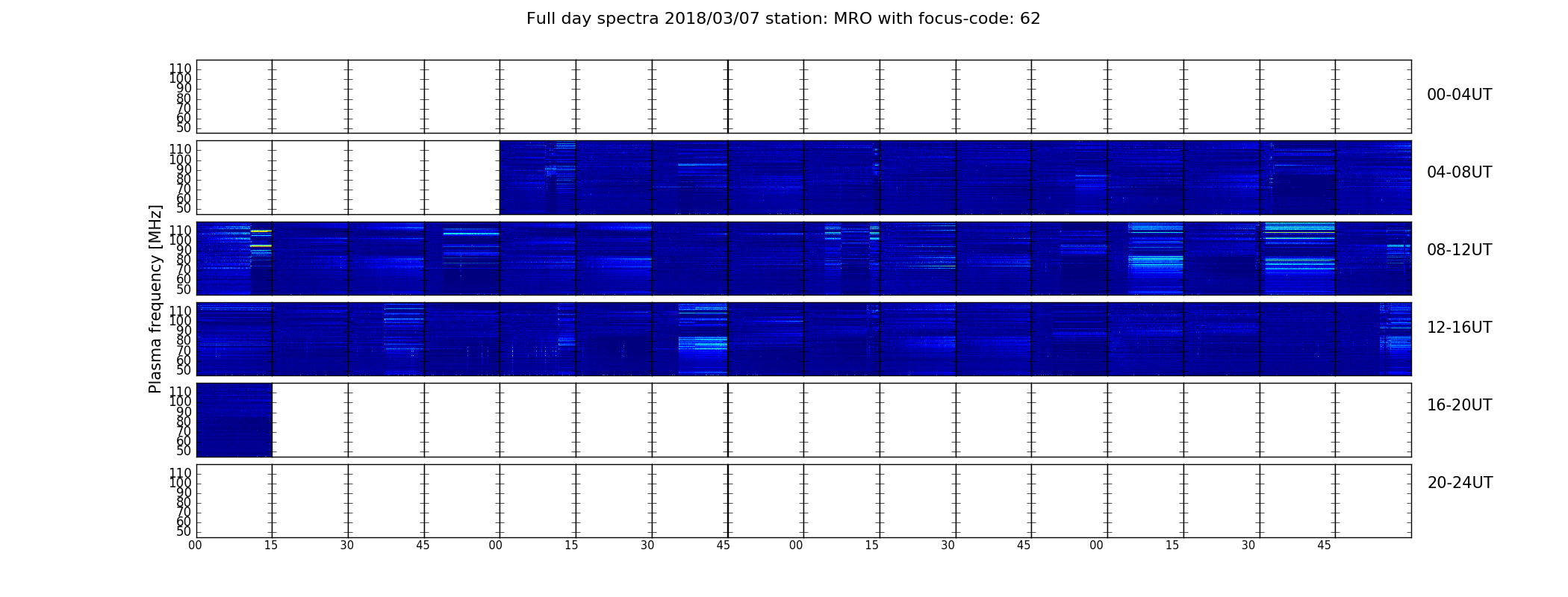 Full day spectra 2018/03/07 station: MRO with focus-code: 62

Plasma frequency [MHz]

110
100
90
80
70
60
50

00-04UT

110
100
90
80
70
60
50

04-08UT

110
100
90
80
70
60
50

08-12UT

110
100
90
80
70
60
50

12-16UT

110
100
90
80
70
60
50

16-20UT

110
100
90
80
70
60
50

20-24UT

00 15 30 45 00 15 30 45 00 15 30 45 00 15 30 45